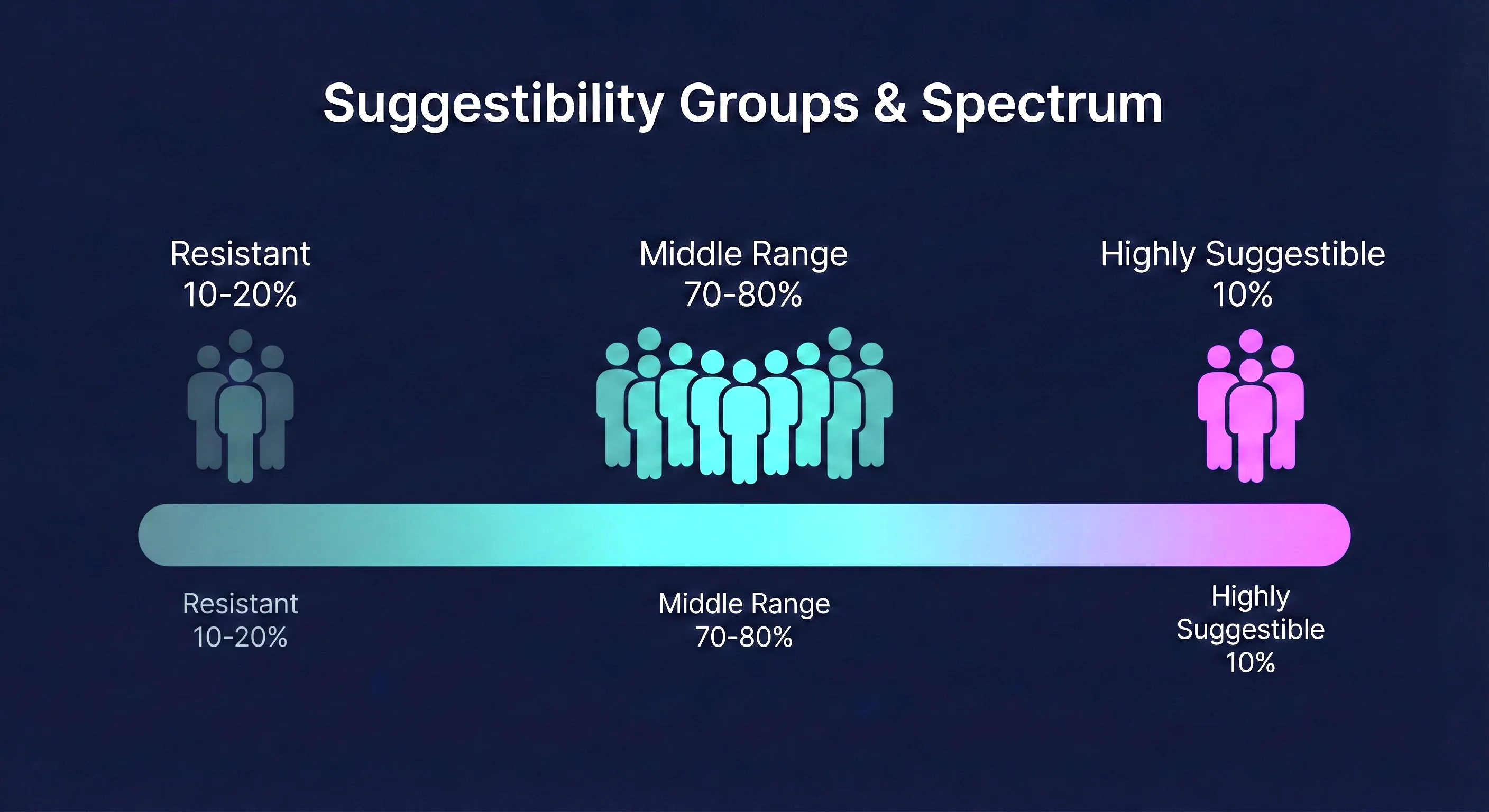 Suggestibility Groups & Spectrum

Resistant
10-20%

Middle Range
70-80%

Highly Suggestible
10%

Resistant
10-20%

Middle Range
70-80%

Highly
Suggestible
10%